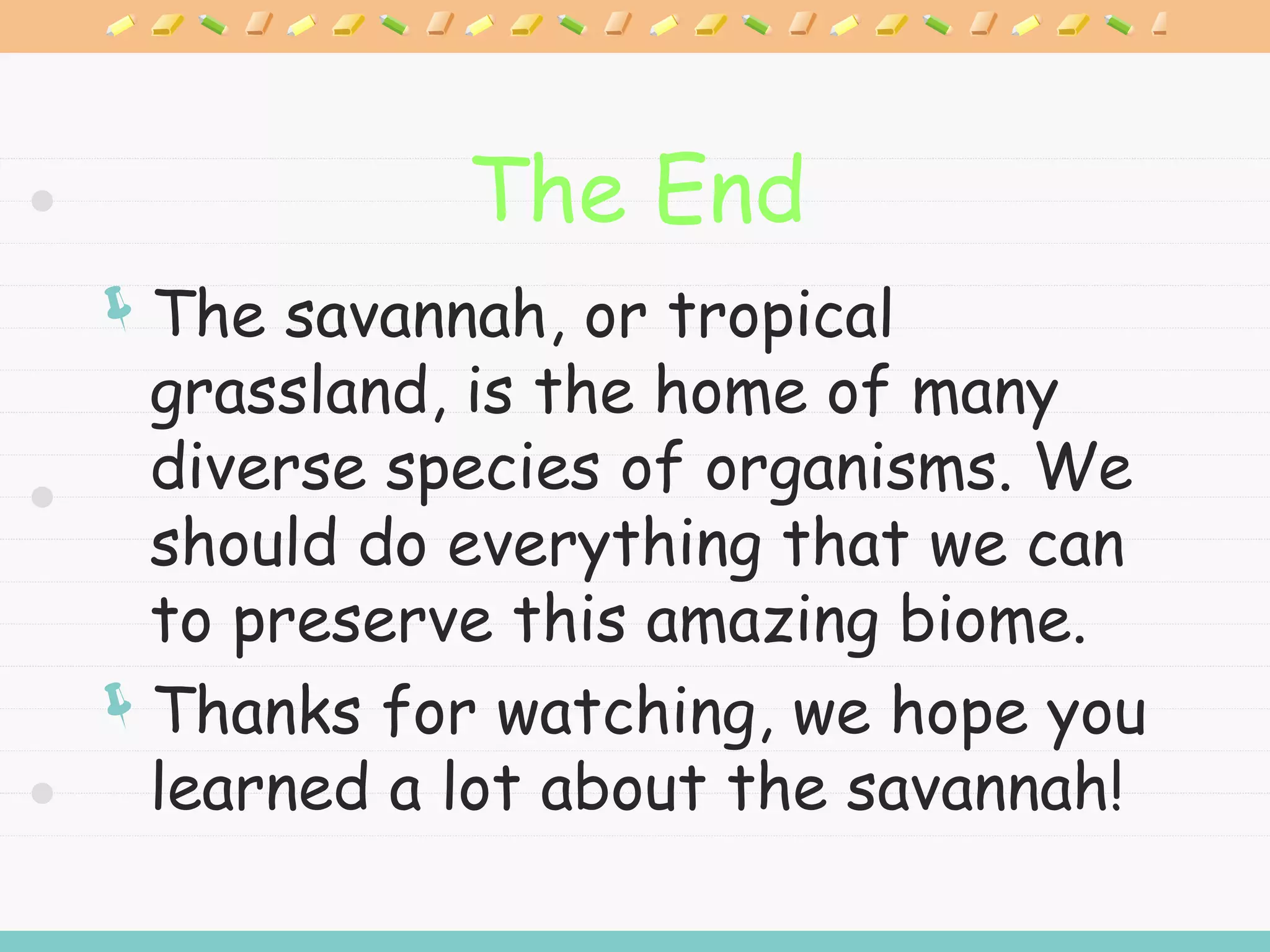 The End

The savannah, or tropical grassland, is the home of many diverse species of organisms. We should do everything that we can to preserve this amazing biome.

Thanks for watching, we hope you learned a lot about the savannah!